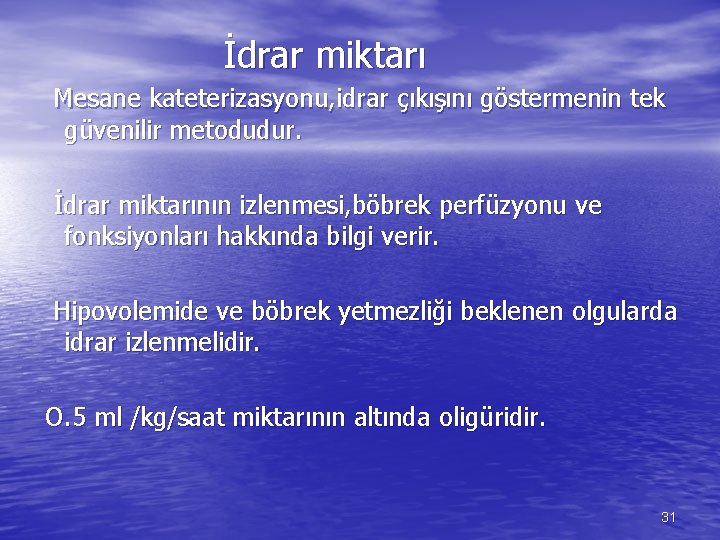 İdrar miktarı

Mesane kateterizasyonu,idrar çıkışını göstermenin tek güvenilir metodudur.

İdrar miktarının izlenmesi,böbrek perfüzyonu ve fonksiyonları hakkında bilgi verir.

Hipovolemide ve böbrek yetmezliği beklenen olgularda idrar izlenmelidir.

O.5 ml /kg/saat miktarının altında oligüridir.

31